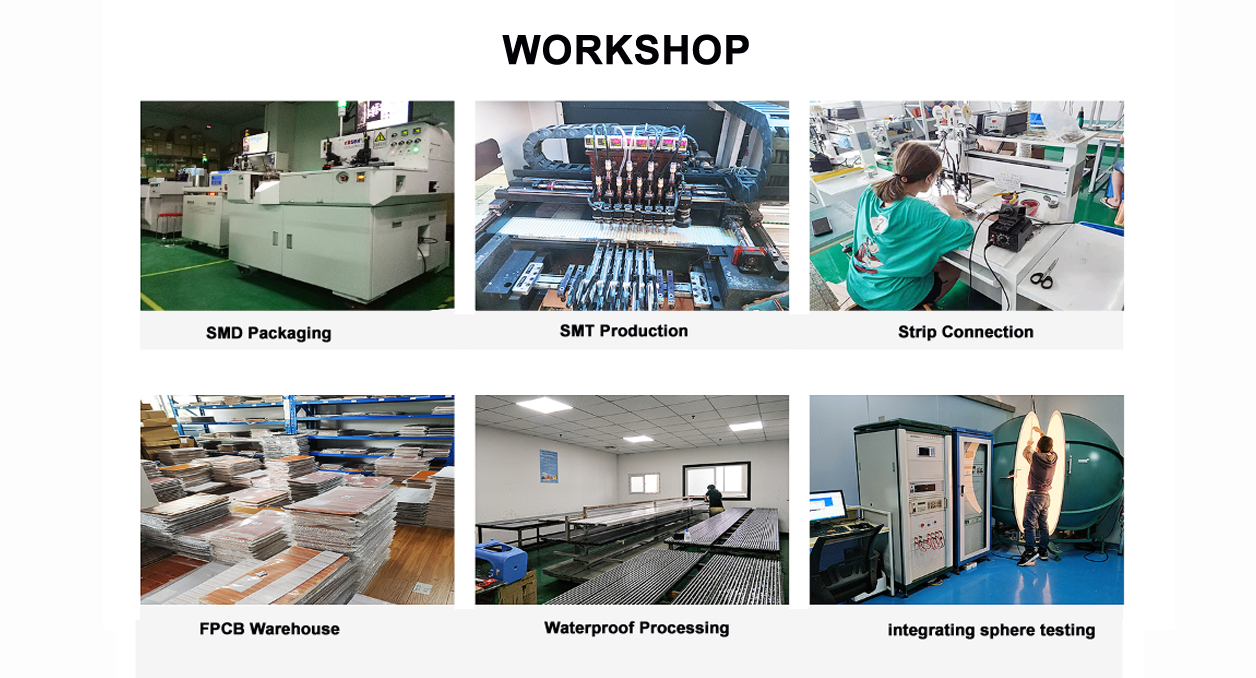 WORKSHOP

SMD Packaging

SMT Production

Strip Connection

FPCB Warehouse

Waterproof Processing

integrating sphere testing